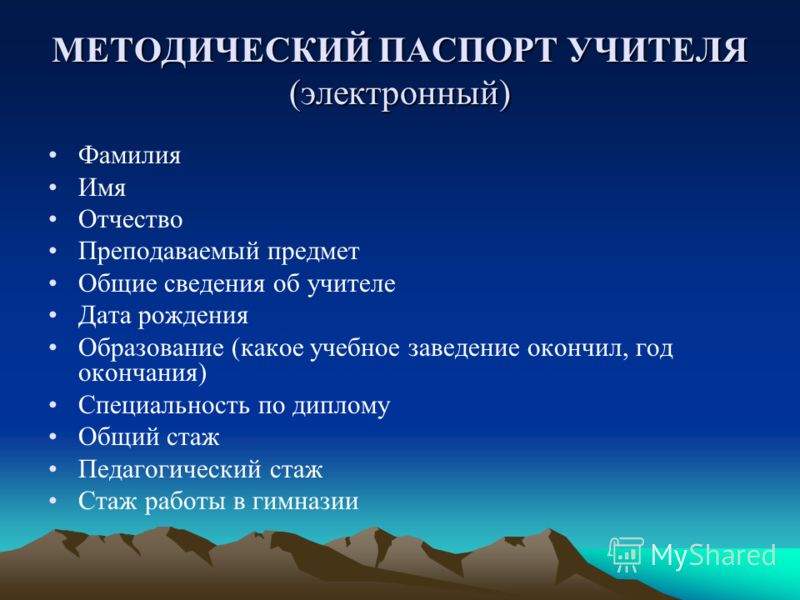 МЕТОДИЧЕСКИЙ ПАСПОРТ УЧИТЕЛЯ
(электронный)

• Фамилия
• Имя
• Отчество
• Преподаваемый предмет
• Общие сведения об учителе
• Дата рождения
• Образование (какое учебное заведение окончил, год окончания)
• Специальность по диплому
• Общий стаж
• Педагогический стаж
• Стаж работы в гимназии

MyShared